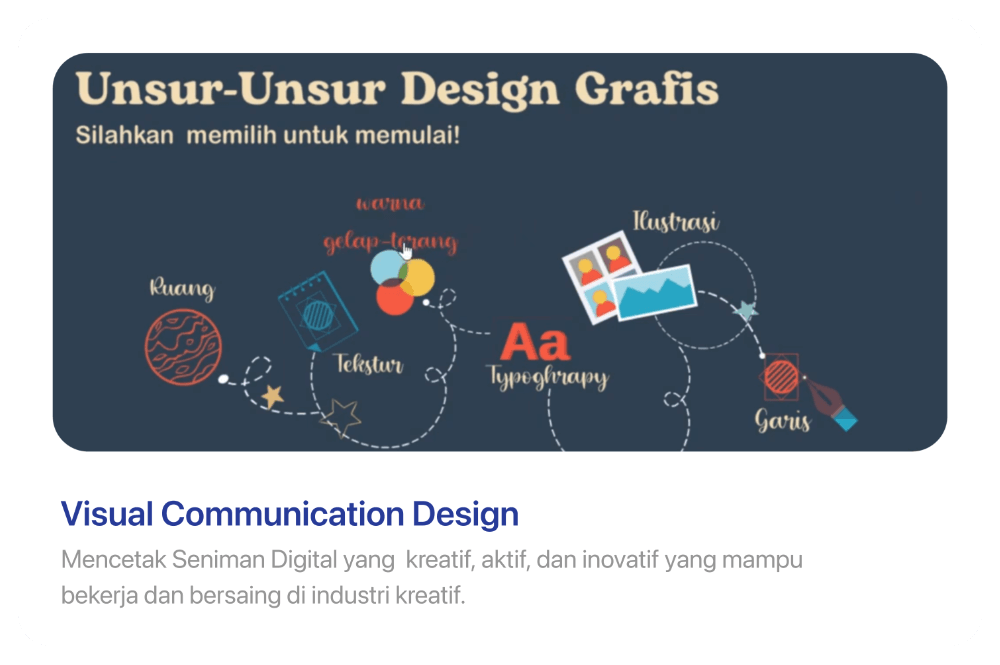 Unsur-Unsur Design Grafis
Silahkan memilih untuk memulai!

warna
gelap-terang
Ilustrasi
Ruang
Tekstur
Aa
Typoghrapy
Garis

Visual Communication Design
Mencetak Seniman Digital yang kreatif, aktif, dan inovatif yang mampu bekerja dan bersaing di industri kreatif.